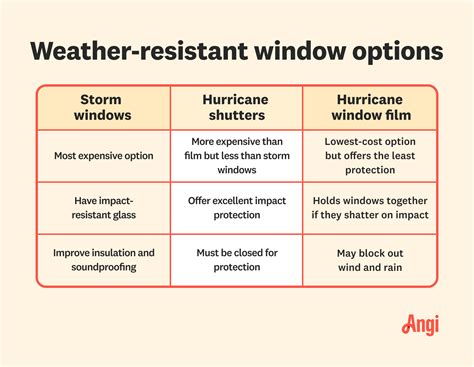 Weather-resistant window options

| Storm windows | Hurricane shutters | Hurricane window film |
|---|---|---|
| Most expensive option | More expensive than film but less than storm windows | Lowest-cost option but offers the least protection |
| Have impact-resistant glass | Offer excellent impact protection | Holds windows together if they shatter on impact |
| Improve insulation and soundproofing | Must be closed for protection | May block out wind and rain |

Angi